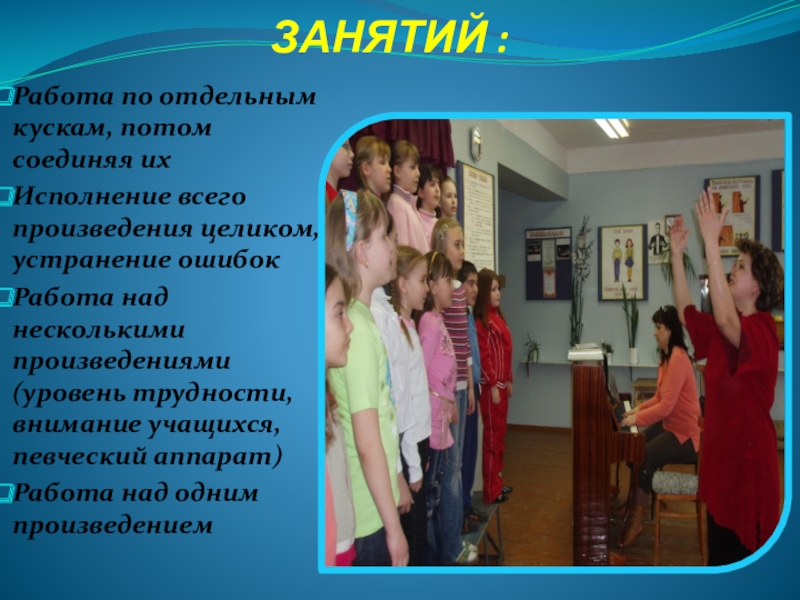 ЗАНЯТИЙ :

Работа по отдельным кускам, потом соединяя их

Исполнение всего произведения целиком, устранение ошибок

Работа над несколькими произведениями (уровень трудности, внимание учащихся, певческий аппарат)

Работа над одним произведением